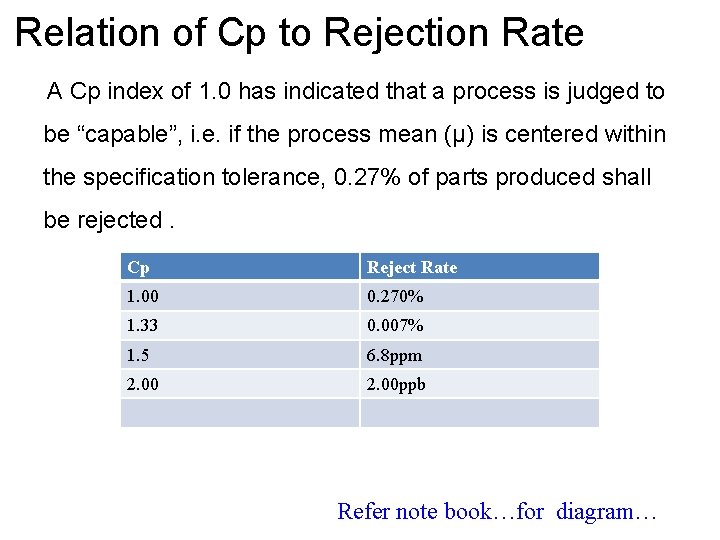 Relation of Cp to Rejection Rate

A Cp index of 1.0 has indicated that a process is judged to be “capable”, i.e. if the process mean (μ) is centered within the specification tolerance, 0.27% of parts produced shall be rejected .

| Cp | Reject Rate |
|---|---|
| 1.00 | 0.270% |
| 1.33 | 0.007% |
| 1.5 | 6.8ppm |
| 2.00 | 2.00ppb |
| | |

Refer note book…for diagram…